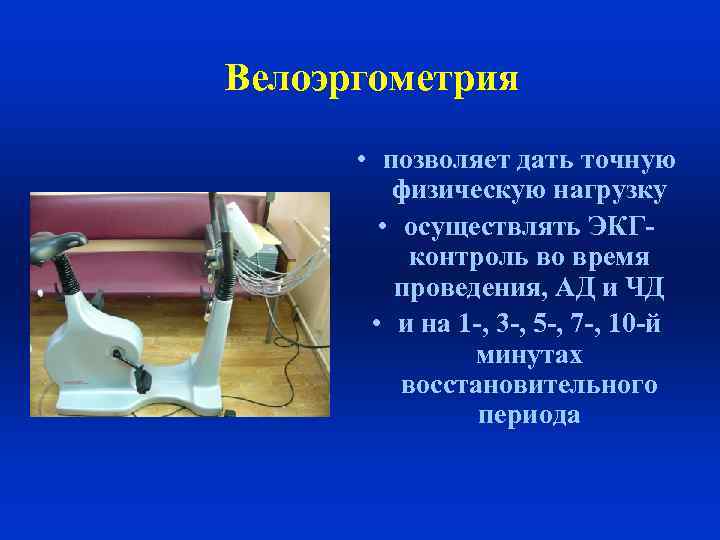 Велоэргометрия

• позволяет дать точную физическую нагрузку

• осуществлять ЭКГ-контроль во время проведения, АД и ЧД

• и на 1-, 3-, 5-, 7-, 10-й минутах восстановительного периода